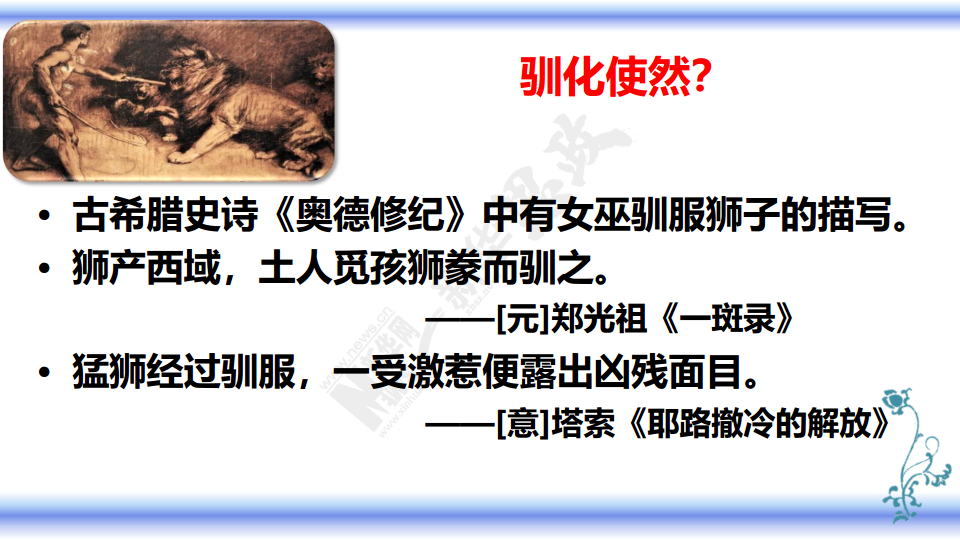 驯化使然?

• 古希腊史诗《奥德修纪》中有女巫驯服狮子的描写。
• 狮产西域，土人觅孩狮豢而驯之。

——[元]郑光祖《一斑录》

• 猛狮经过驯服，一受激惹便露出凶残面目。

——[意]塔索《耶路撒冷的解放》